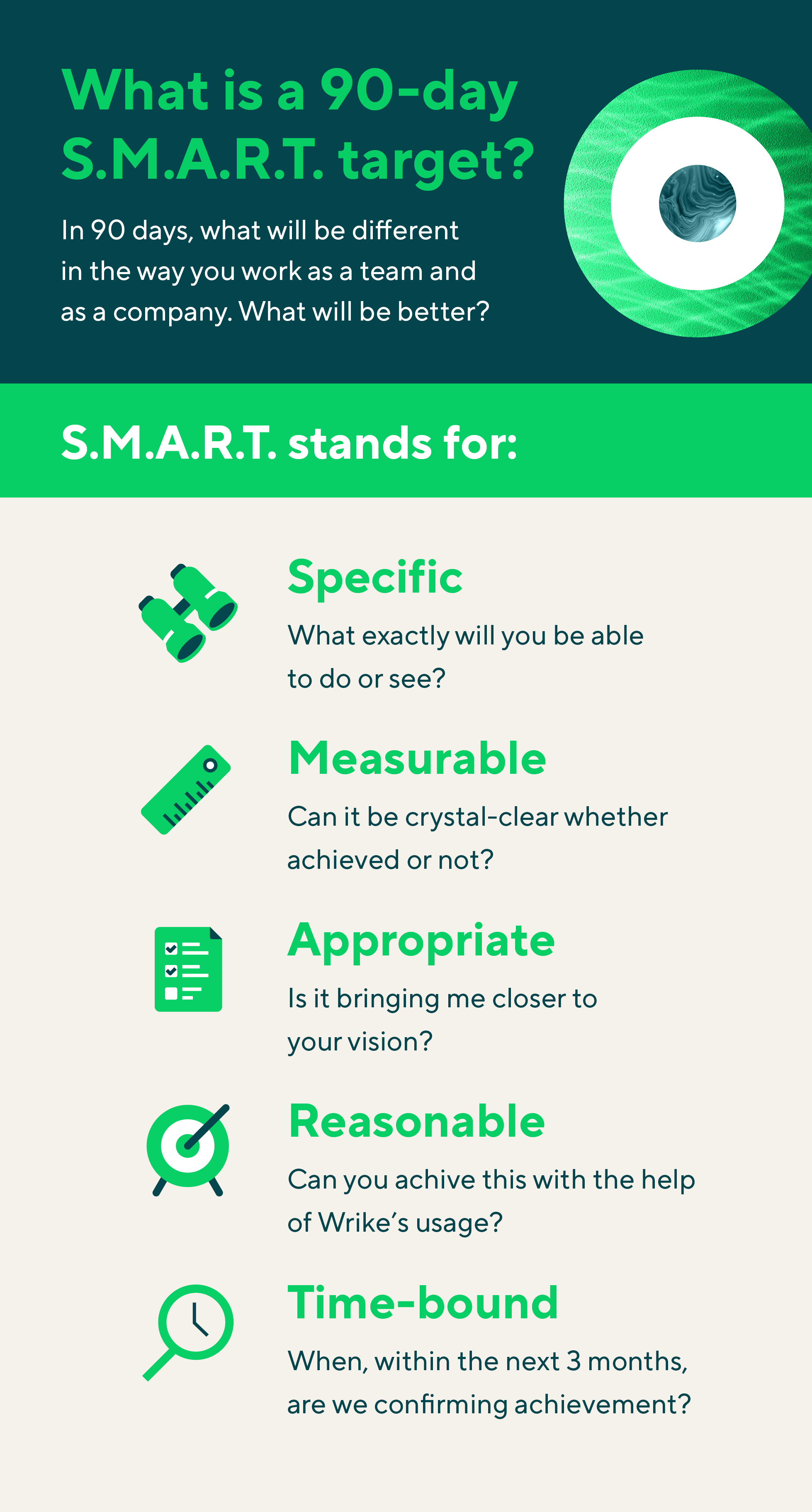 What is a 90-day S.M.A.R.T. target?

In 90 days, what will be different in the way you work as a team and as a company. What will be better?

S.M.A.R.T. stands for:

Specific

What exactly will you be able to do or see?

Measurable

Can it be crystal-clear whether achieved or not?

Appropriate

Is it bringing me closer to your vision?

Reasonable

Can you achive this with the help of Wrike's usage?

Time-bound

When, within the next 3 months, are we confirming achievement?